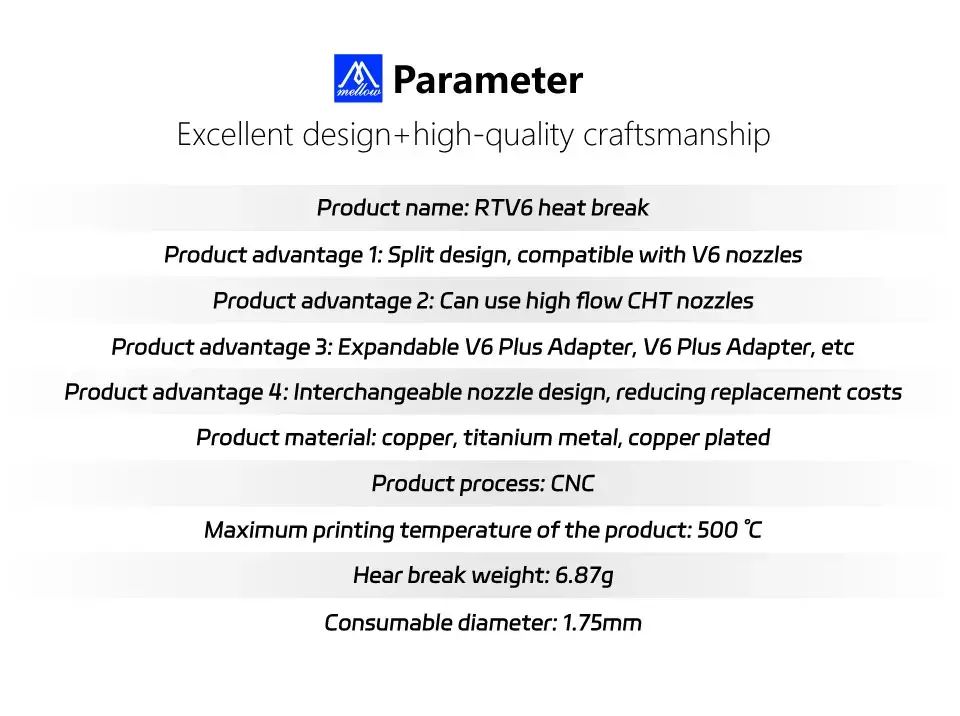 mellow

Parameter

Excellent design+high-quality craftsmanship

Product name: RTV6 heat break

Product advantage 1: Split design, compatible with V6 nozzles

Product advantage 2: Can use high flow CHT nozzles

Product advantage 3: Expandable V6 Plus Adapter, V6 Plus Adapter, etc

Product advantage 4: Interchangeable nozzle design, reducing replacement costs

Product material: copper, titanium metal, copper plated

Product process: CNC

Maximum printing temperature of the product: 500 ℃

Hear break weight: 6.87g

Consumable diameter: 1.75mm